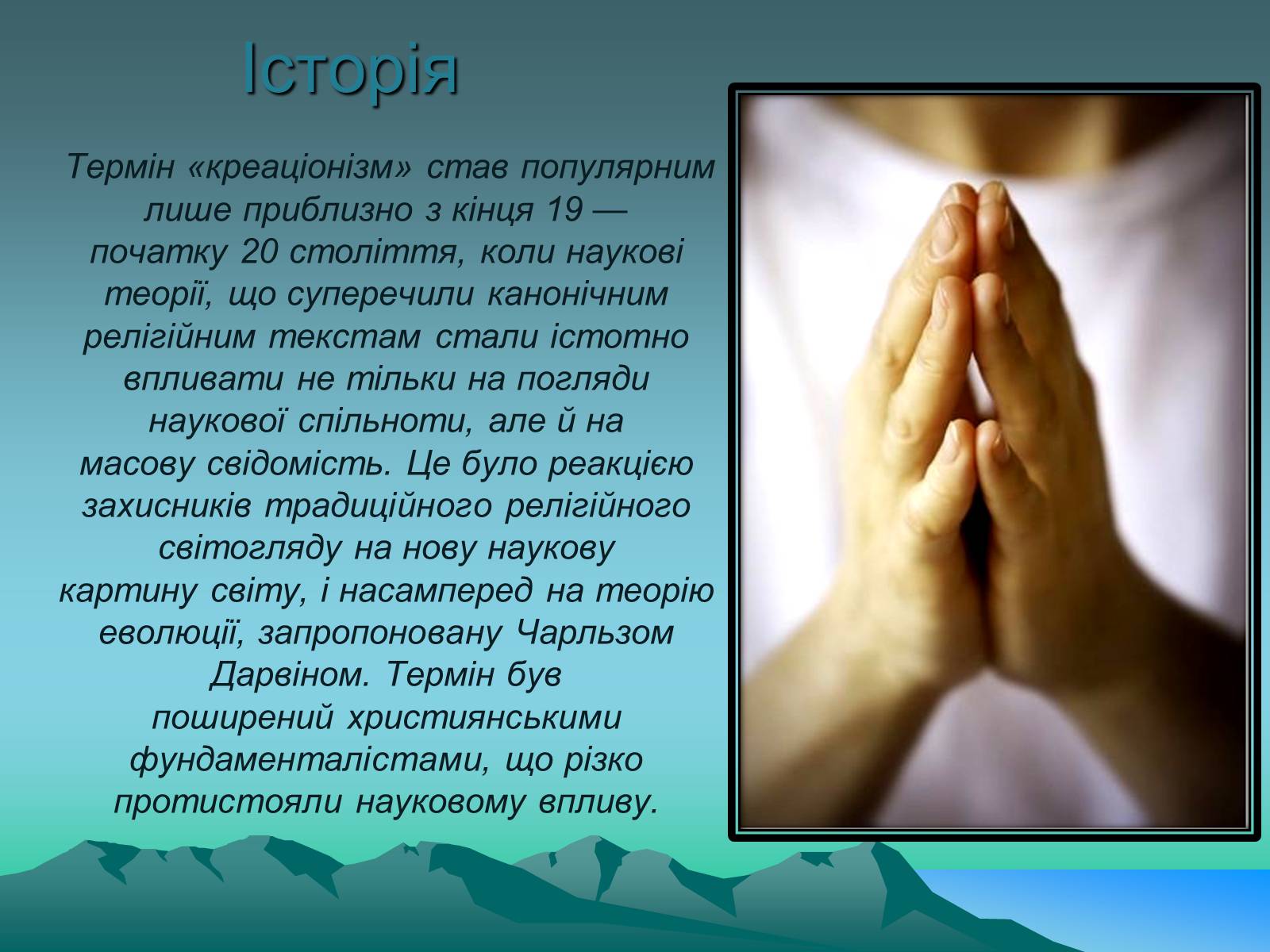 Історія

Термін «креаціонізм» став популярним лише приблизно з кінця 19 — початку 20 століття, коли наукові теорії, що суперечили канонічним релігійним текстам стали істотно впливати не тільки на погляди наукової спільноти, але й на масову свідомість. Це було реакцією захисників традиційного релігійного світогляду на нову наукову картину світу, і насамперед на теорію еволюції, запропоновану Чарльзом Дарвіном. Термін був поширений християнськими фундаменталістами, що різко протистояли науковому впливу.